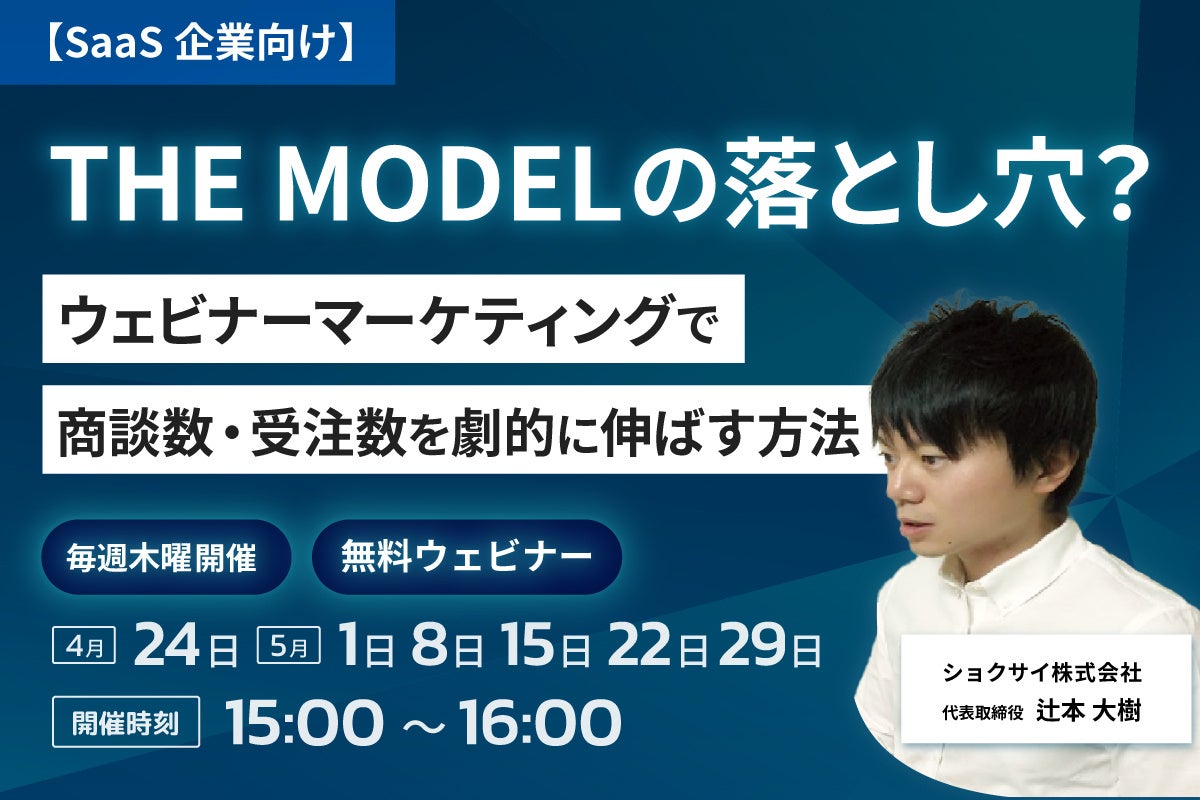 【SaaS 企業向け】

THE MODELの落とし穴？

ウェビナーマーケティングで

商談数・受注数を劇的に伸ばす方法

毎週木曜開催

無料ウェビナー

4月 24日 5月 1日 8日 15日 22日 29日

開催時刻 15:00 ～ 16:00

ショクサイ株式会社
代表取締役 辻本 大樹